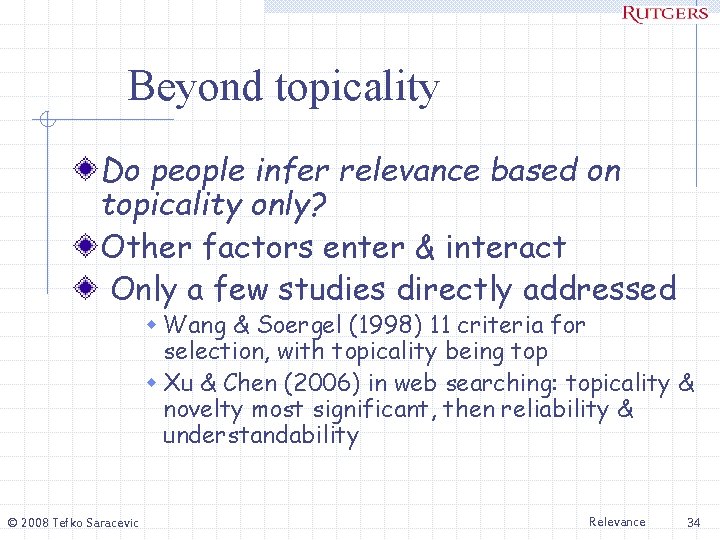 RUTGERS

Beyond topicality

Do people infer relevance based on topicality only?

Other factors enter & interact

Only a few studies directly addressed

Wang & Soergel (1998) 11 criteria for selection, with topicality being top

Xu & Chen (2006) in web searching: topicality & novelty most significant, then reliability & understandability

© 2008 Tefko Saracevic

Relevance

34